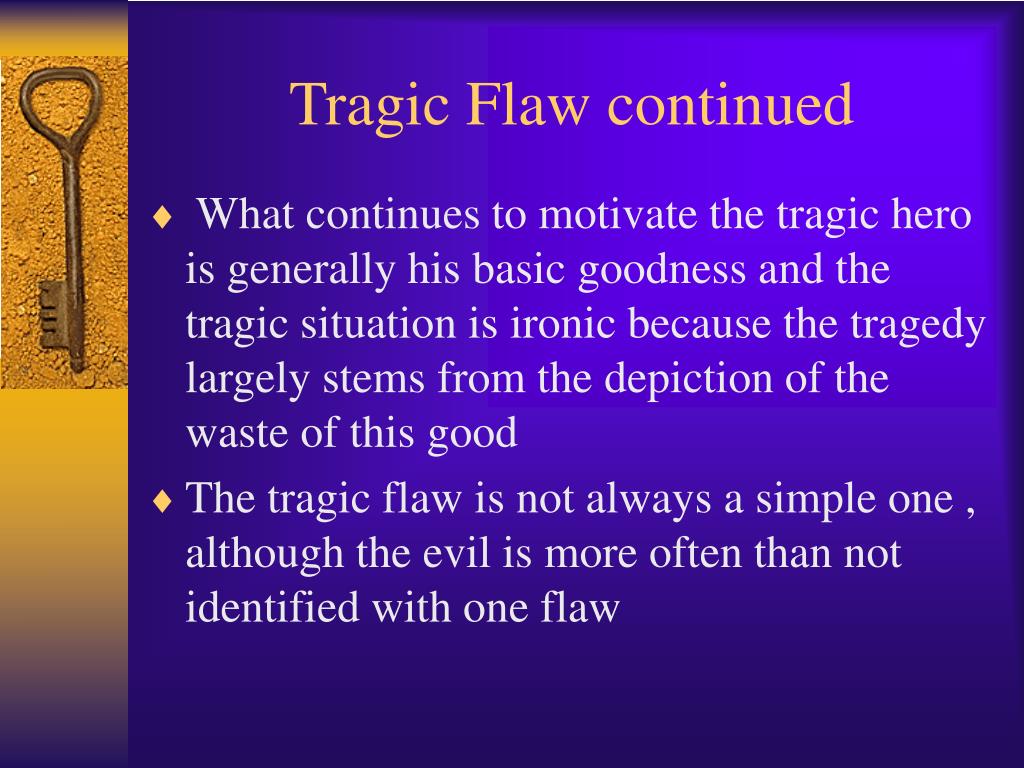 Tragic Flaw continued

♦ What continues to motivate the tragic hero is generally his basic goodness and the tragic situation is ironic because the tragedy largely stems from the depiction of the waste of this good

♦ The tragic flaw is not always a simple one , although the evil is more often than not identified with one flaw